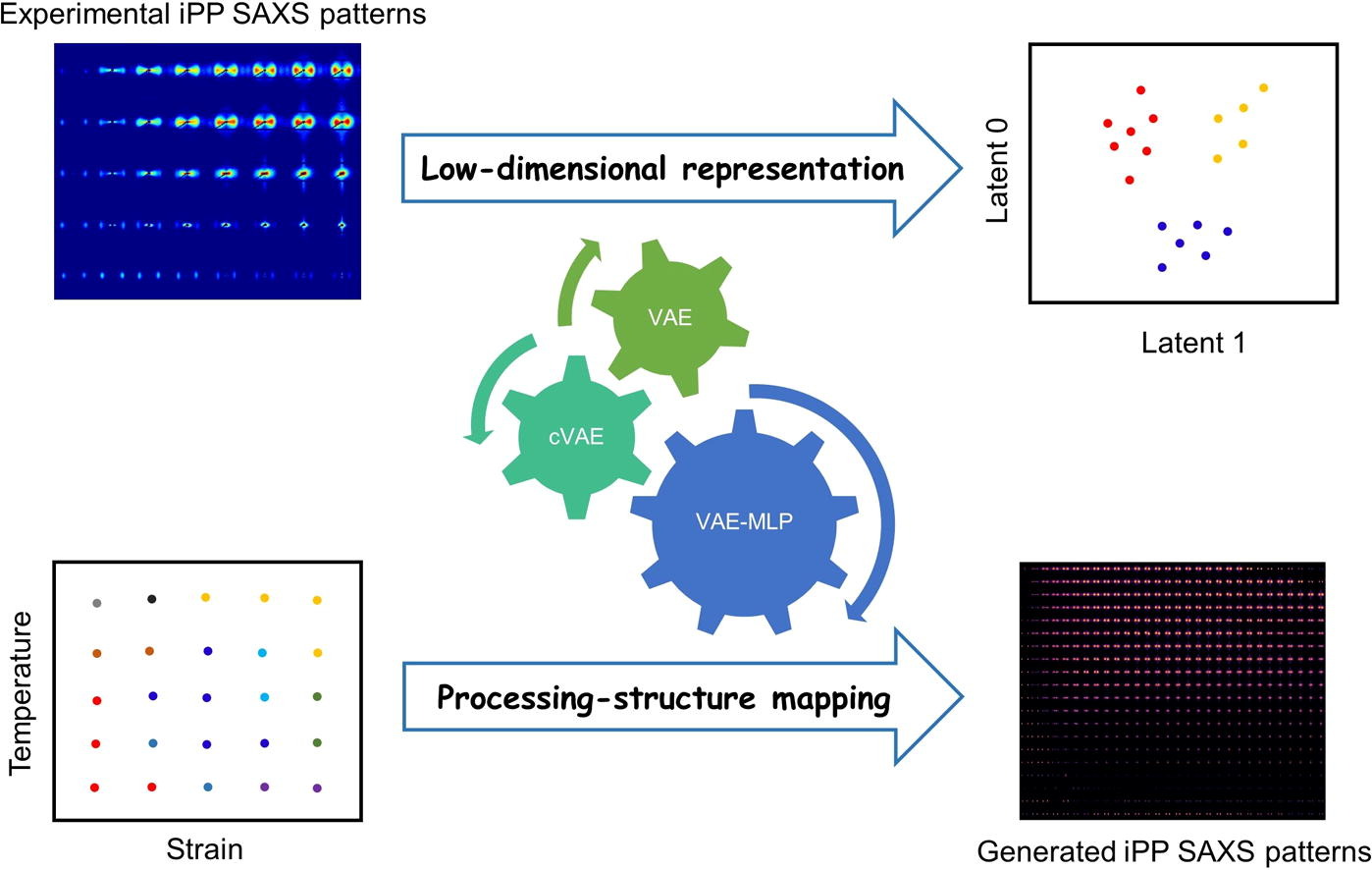 Experimental iPP SAXS patterns

Low-dimensional representation

Latent 0

Latent 1

VAE

cVAE

VAE-MLP

Temperature

Strain

Processing-structure mapping

Generated iPP SAXS patterns